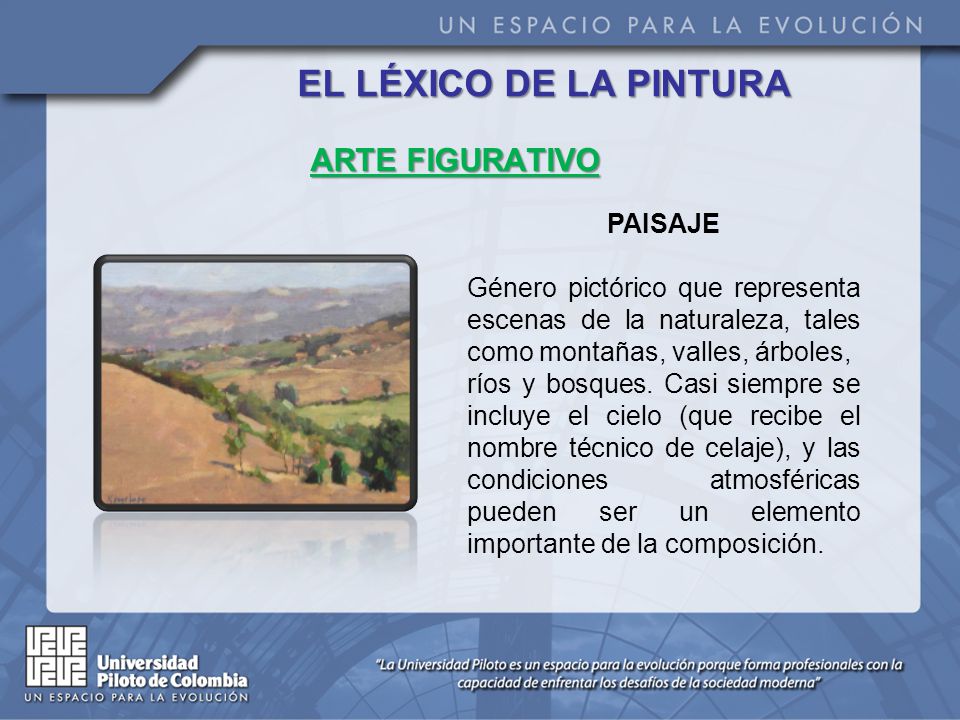 UN ESPACIO PARA LA EVOLUCIÓN

EL LÉXICO DE LA PINTURA

ARTE FIGURATIVO

PAISAJE

Género pictórico que representa escenas de la naturaleza, tales como montañas, valles, árboles, ríos y bosques. Casi siempre se incluye el cielo (que recibe el nombre técnico de celaje), y las condiciones atmosféricas pueden ser un elemento importante de la composición.

Universidad Piloto de Colombia
UN ESPACIO PARA LA EVOLUCIÓN

"La Universidad Piloto es un espacio para la evolución porque forma profesionales con la capacidad de enfrentar los desafíos de la sociedad moderna"